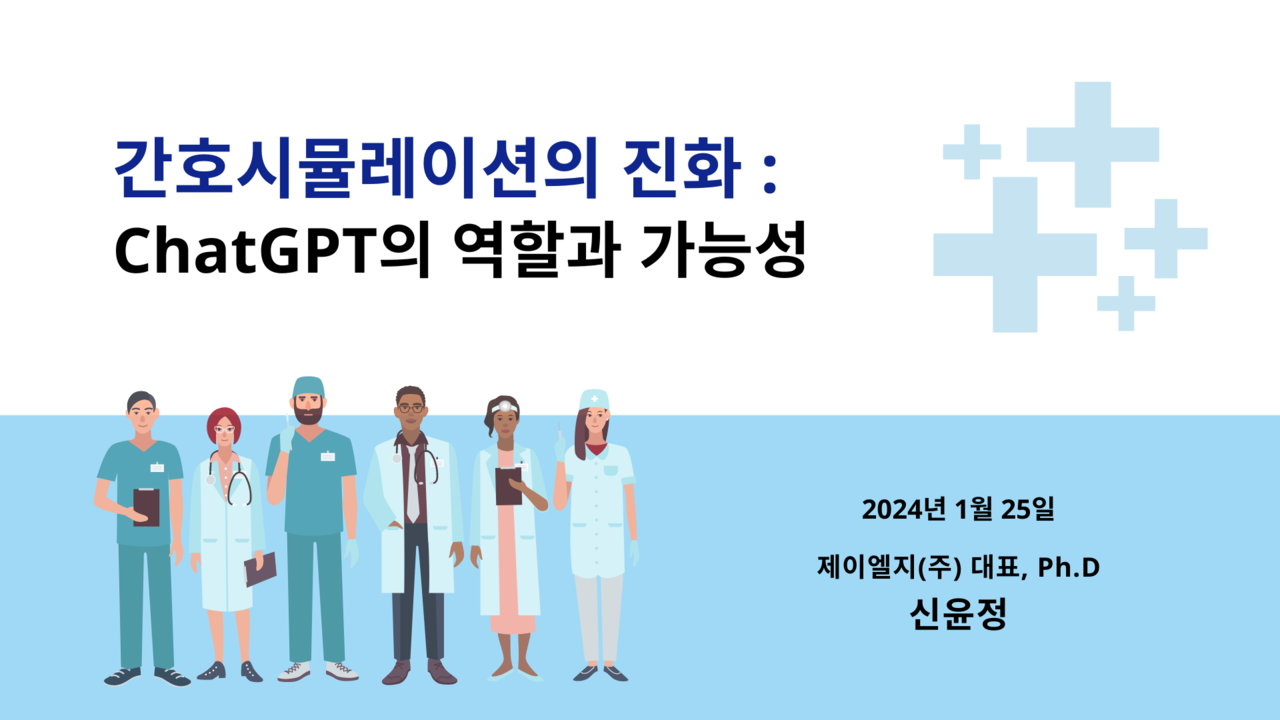 간호시뮬레이션의 진화 :
ChatGPT의 역할과 가능성

2024년 1월 25일

제이엘지(주) 대표, Ph.D
신윤정